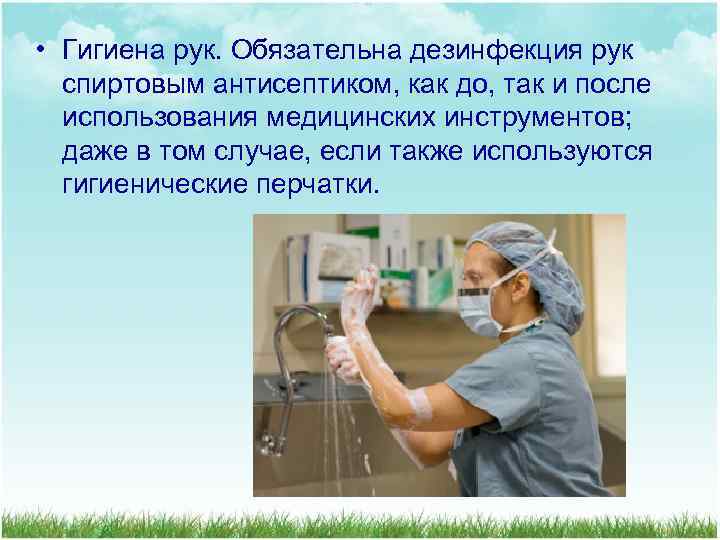 • Гигиена рук. Обязательна дезинфекция рук спиртовым антисептиком, как до, так и после использования медицинских инструментов; даже в том случае, если также используются гигиенические перчатки.